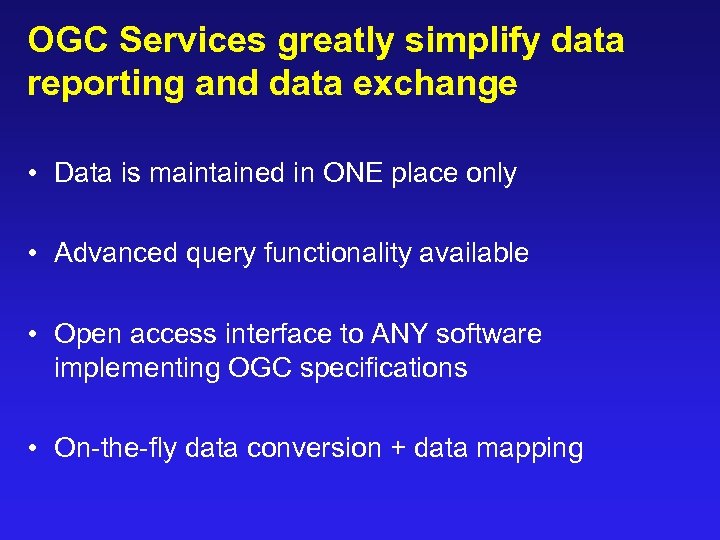 OGC Services greatly simplify data reporting and data exchange

• Data is maintained in ONE place only

• Advanced query functionality available

• Open access interface to ANY software implementing OGC specifications

• On-the-fly data conversion + data mapping